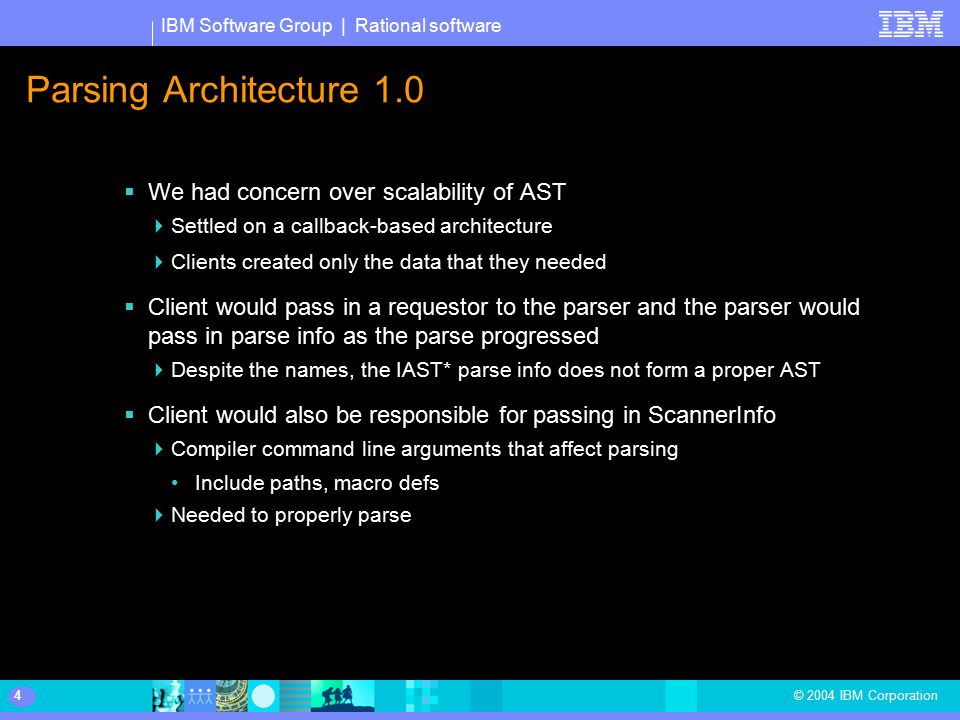 IBM Software Group | Rational software

IBM

Parsing Architecture 1.0

We had concern over scalability of AST

Settled on a callback-based architecture

Clients created only the data that they needed

Client would pass in a requestor to the parser and the parser would pass in parse info as the parse progressed

Despite the names, the IAST* parse info does not form a proper AST

Client would also be responsible for passing in ScannerInfo

Compiler command line arguments that affect parsing

Include paths, macro defs

Needed to properly parse

4

© 2004 IBM Corporation